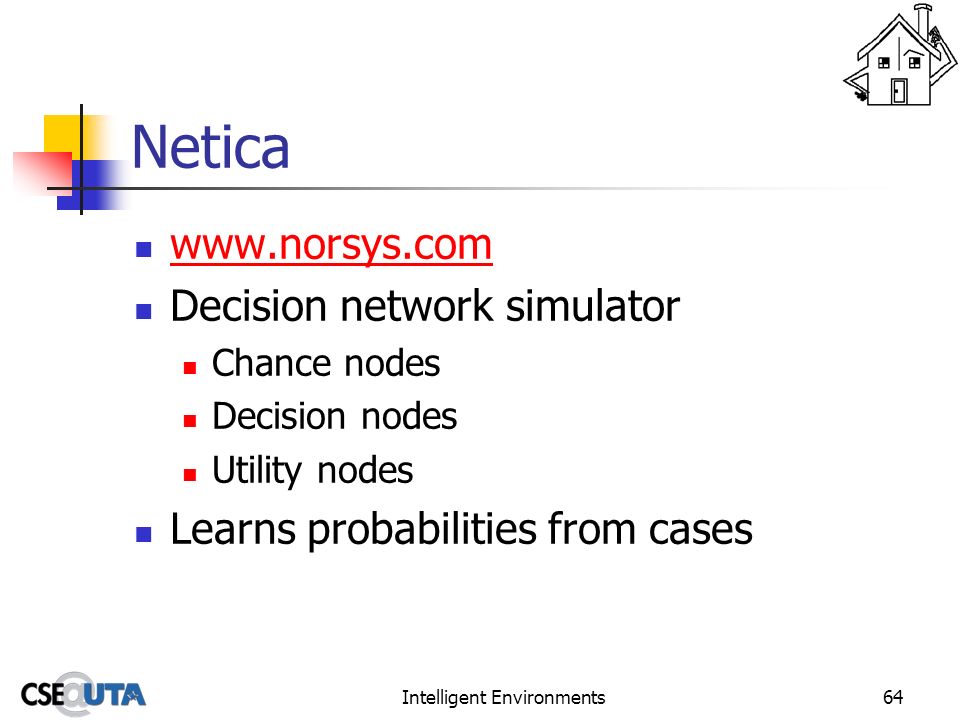 Netica

- www.norsys.com
- Decision network simulator
  - Chance nodes
  - Decision nodes
  - Utility nodes
- Learns probabilities from cases

CSE@UTA

Intelligent Environments

64